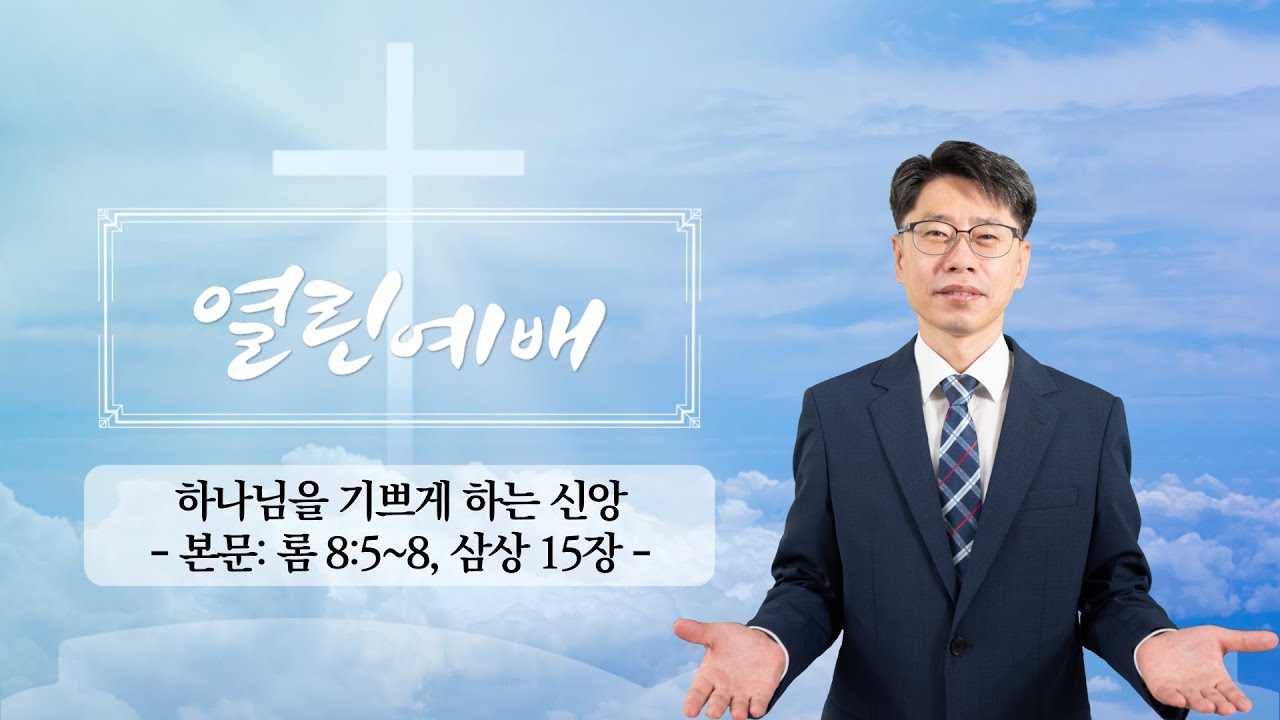 열린예배

하나님을 기쁘게 하는 신앙
- 본문: 롬 8:5~8, 삼상 15장 -